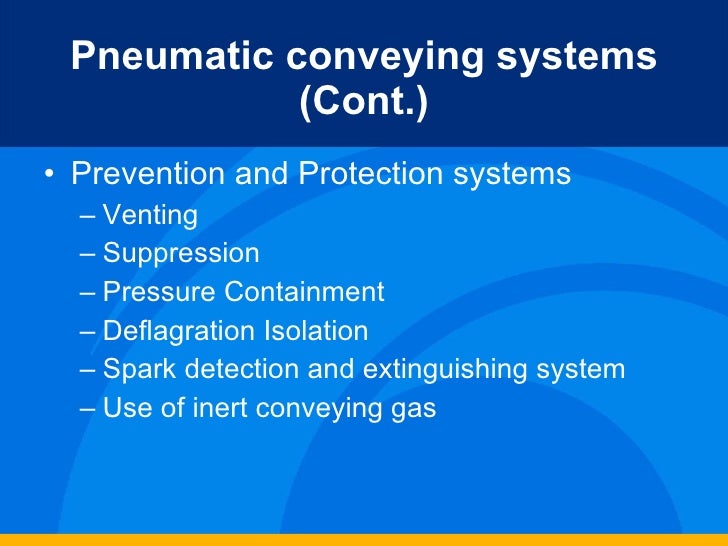 Pneumatic conveying systems (Cont.)

• Prevention and Protection systems
– Venting
– Suppression
– Pressure Containment
– Deflagration Isolation
– Spark detection and extinguishing system
– Use of inert conveying gas